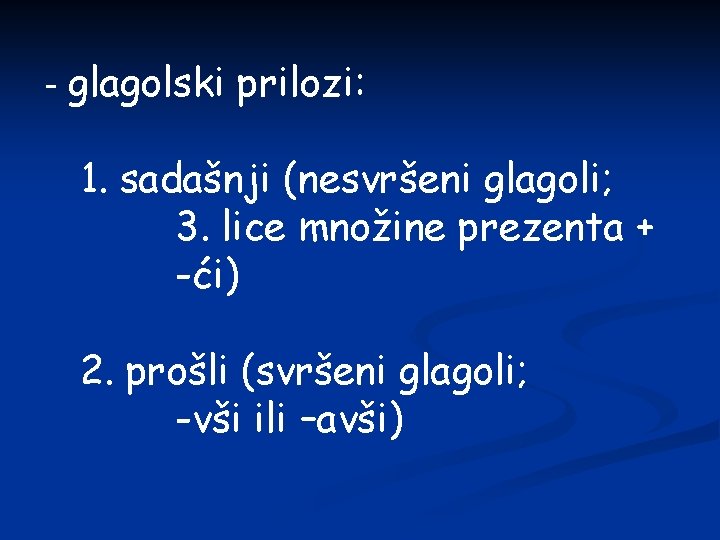 - glagolski prilozi:

1. sadašnji (nesvršeni glagoli; 3. lice množine prezenta + -ći)

2. prošli (svršeni glagoli; -vši ili –avši)